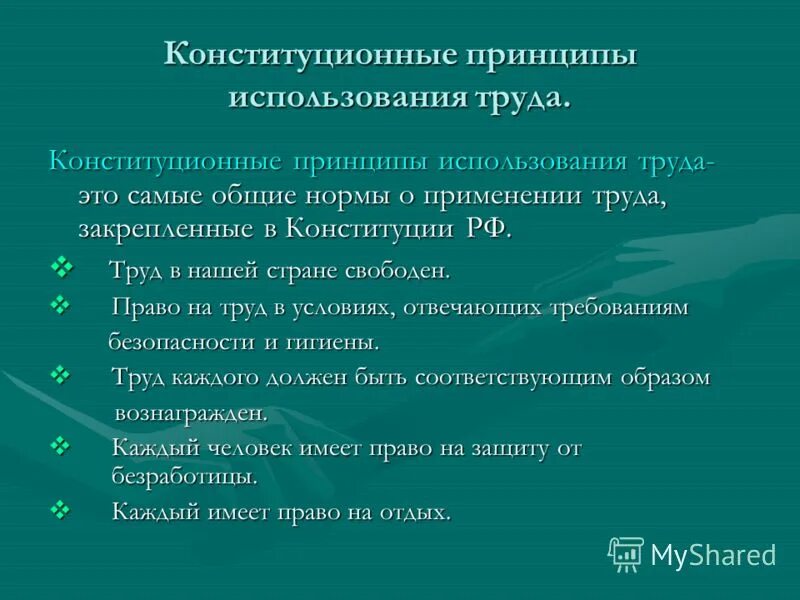 Конституционные принципы использования труда.

Конституционные принципы использования труда- это самые общие нормы о применении труда, закрепленные в Конституции РФ.

❖ Труд в нашей стране свободен.

❖ Право на труд в условиях, отвечающих требованиям безопасности и гигиены.

❖ Труд каждого должен быть соответствующим образом вознагражден.

❖ Каждый человек имеет право на защиту от безработицы.

❖ Каждый имеет право на отдых.

MyShared